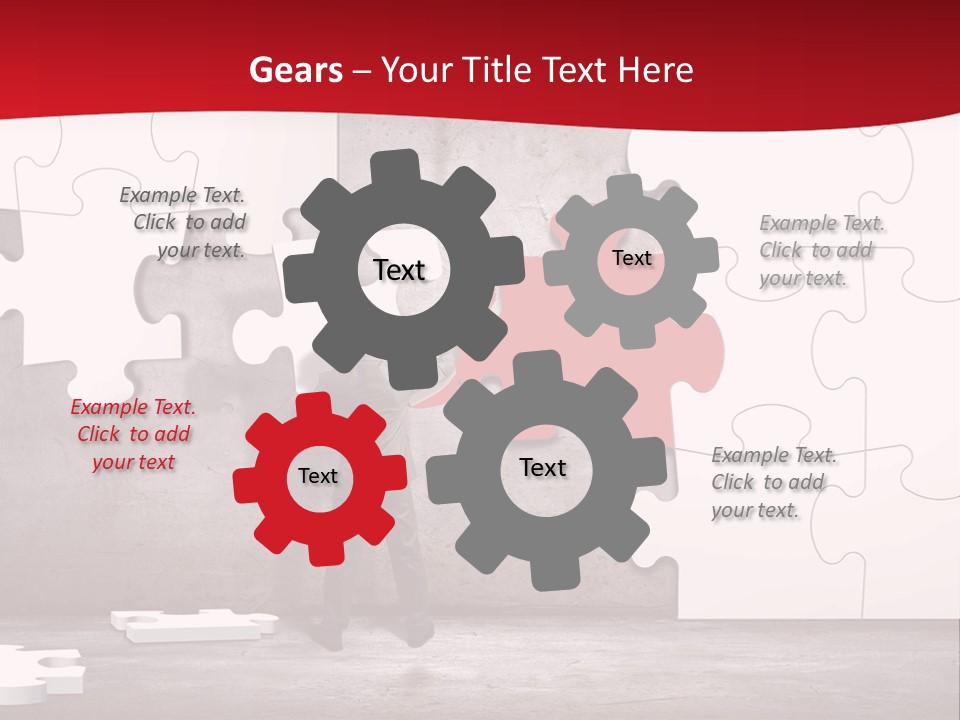 Gears – Your Title Text Here

Example Text. Click to add your text.

Text

Text

Example Text. Click to add your text.

Example Text. Click to add your text

Text

Text

Example Text. Click to add your text.